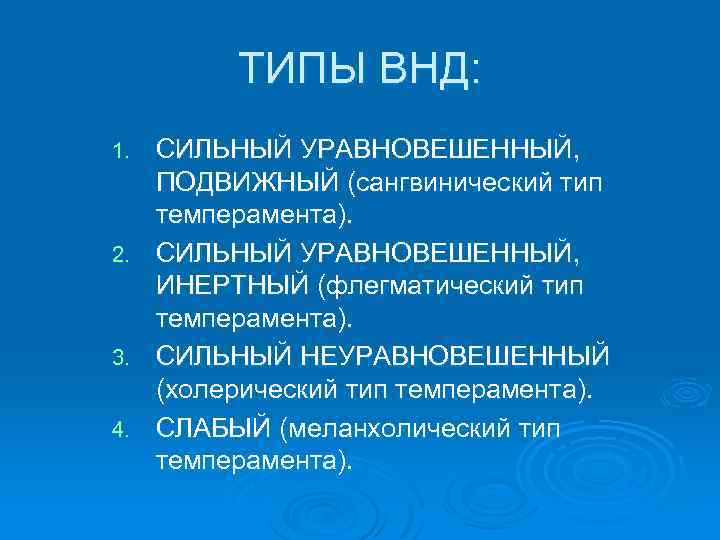 ТИПЫ ВНД:

1. СИЛЬНЫЙ УРАВНОВЕШЕННЫЙ, ПОДВИЖНЫЙ (сангвинический тип темперамента).
2. СИЛЬНЫЙ УРАВНОВЕШЕННЫЙ, ИНЕРТНЫЙ (флегматический тип темперамента).
3. СИЛЬНЫЙ НЕУРАВНОВЕШЕННЫЙ (холерический тип темперамента).
4. СЛАБЫЙ (меланхолический тип темперамента).